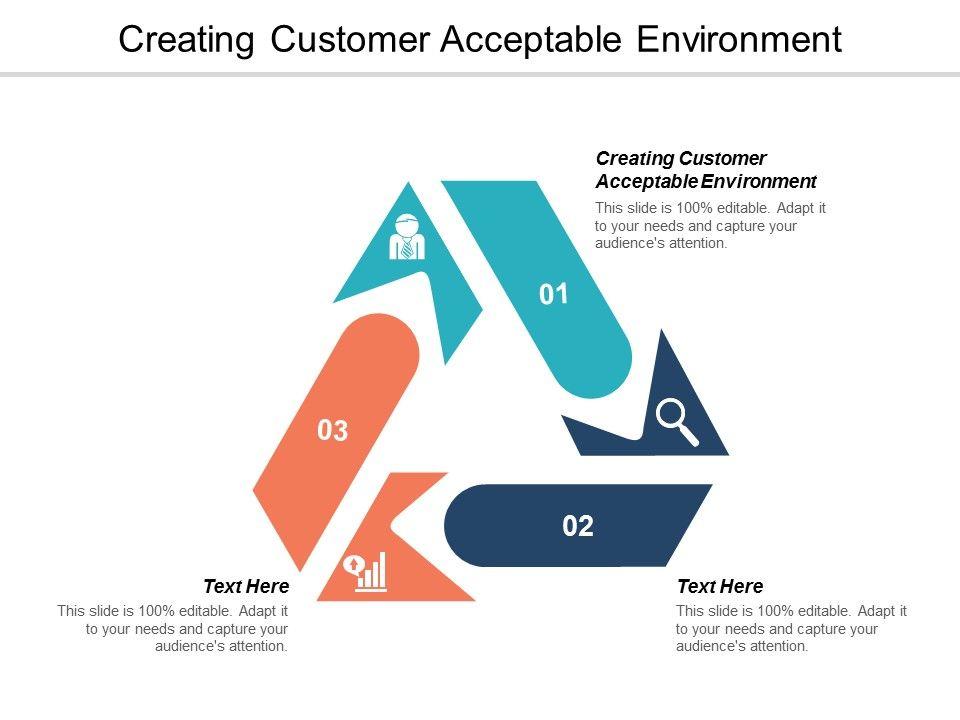 Creating Customer Acceptable Environment

Creating Customer Acceptable Environment
This slide is 100% editable. Adapt it to your needs and capture your audience's attention.

01

03

02

Text Here
This slide is 100% editable. Adapt it to your needs and capture your audience's attention.

Text Here
This slide is 100% editable. Adapt it to your needs and capture your audience's attention.